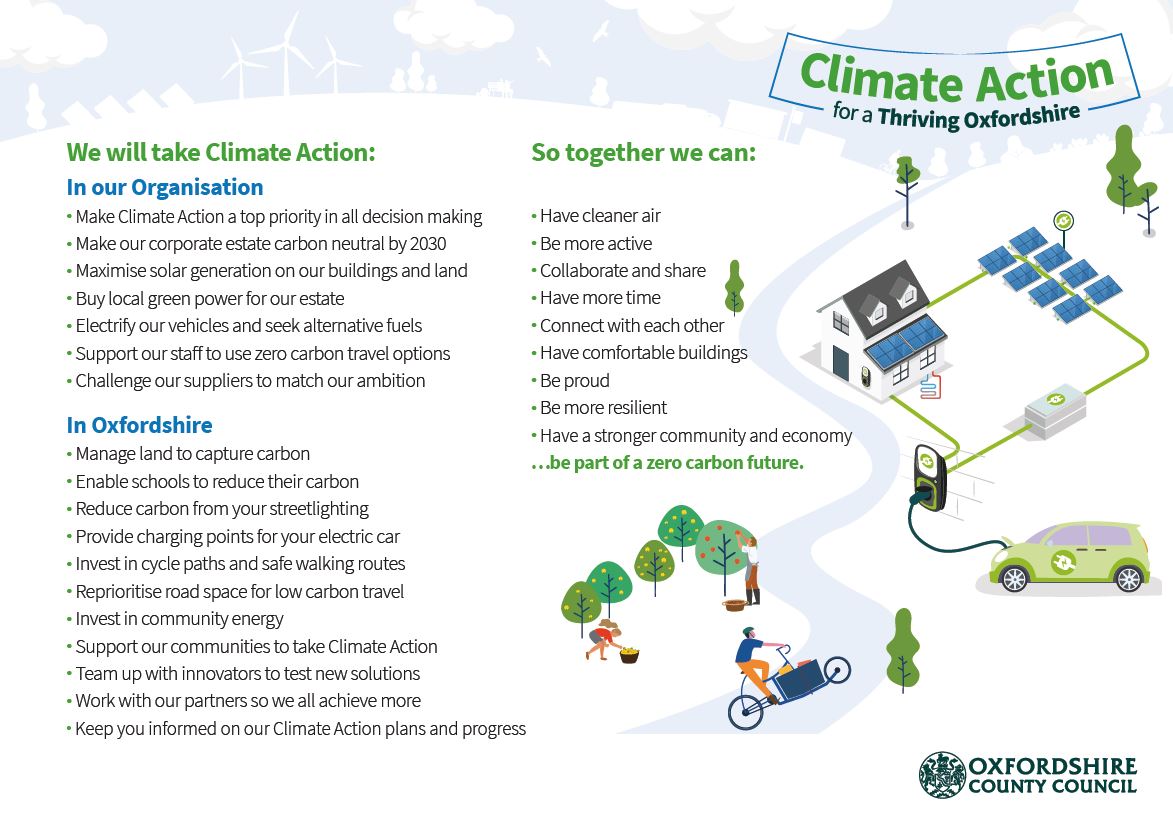 Climate Action
for a Thriving Oxfordshire

We will take Climate Action:

In our Organisation

• Make Climate Action a top priority in all decision making
• Make our corporate estate carbon neutral by 2030
• Maximise solar generation on our buildings and land
• Buy local green power for our estate
• Electrify our vehicles and seek alternative fuels
• Support our staff to use zero carbon travel options
• Challenge our suppliers to match our ambition

In Oxfordshire

• Manage land to capture carbon
• Enable schools to reduce their carbon
• Reduce carbon from your streetlighting
• Provide charging points for your electric car
• Invest in cycle paths and safe walking routes
• Reprioritise road space for low carbon travel
• Invest in community energy
• Support our communities to take Climate Action
• Team up with innovators to test new solutions
• Work with our partners so we all achieve more
• Keep you informed on our Climate Action plans and progress

So together we can:

• Have cleaner air
• Be more active
• Collaborate and share
• Have more time
• Connect with each other
• Have comfortable buildings
• Be proud
• Be more resilient
• Have a stronger community and economy
…be part of a zero carbon future.

OXFORDSHIRE COUNTY COUNCIL